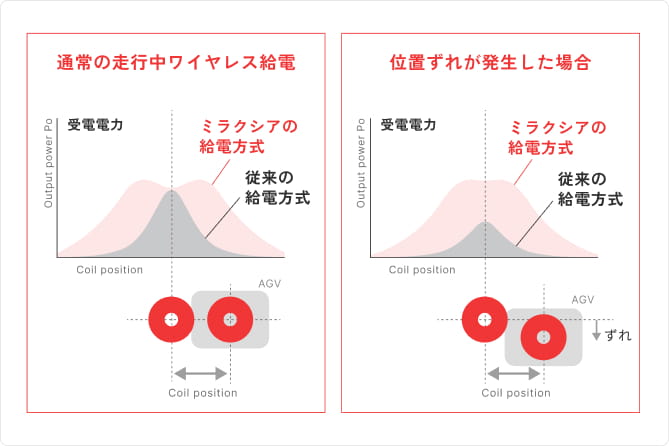 通常の走行中ワイヤレス給電

Output power Po
受電電力
ミラクシアの給電方式
従来の給電方式
Coil position
AGV
Coil position

位置ずれが発生した場合

Output power Po
受電電力
ミラクシアの給電方式
従来の給電方式
Coil position
AGV
ずれ
Coil position